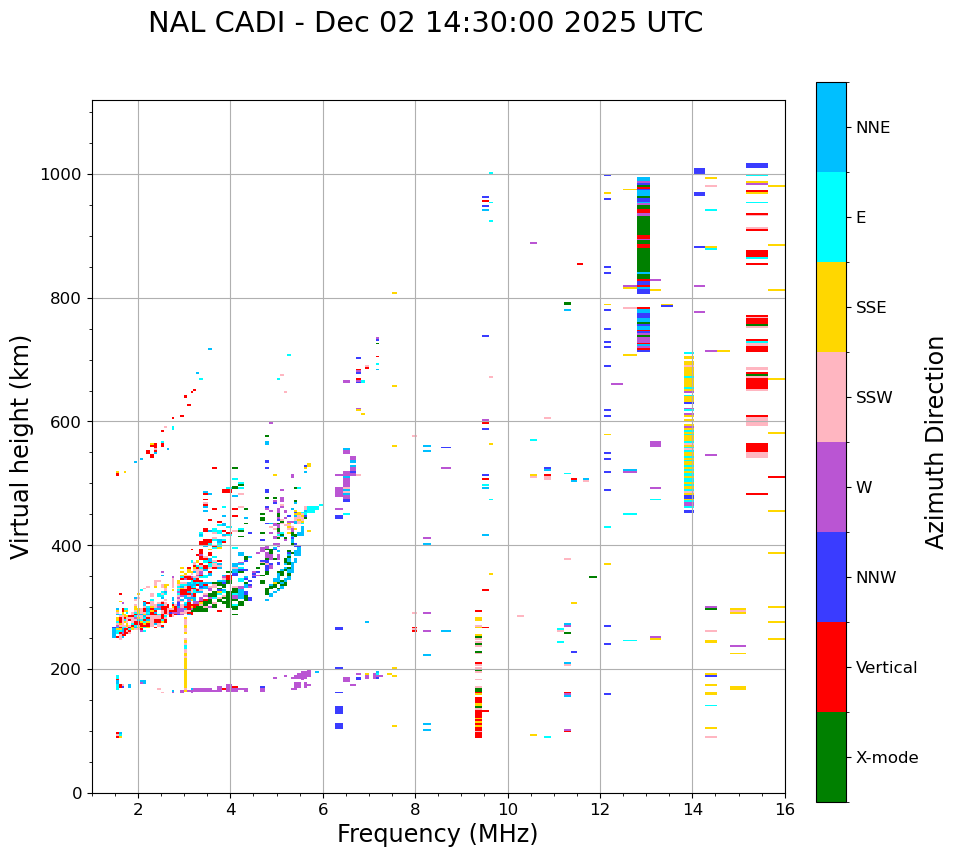 NAL CADI - Dec 02 14:30:00 2025 UTC

Virtual height (km)

1000
800
600
400
200
0

2
4
6
8
10
12
14
16

Frequency (MHz)

NNE
E
SSE
SSW
W
NNW
Vertical
X-mode

Azimuth Direction